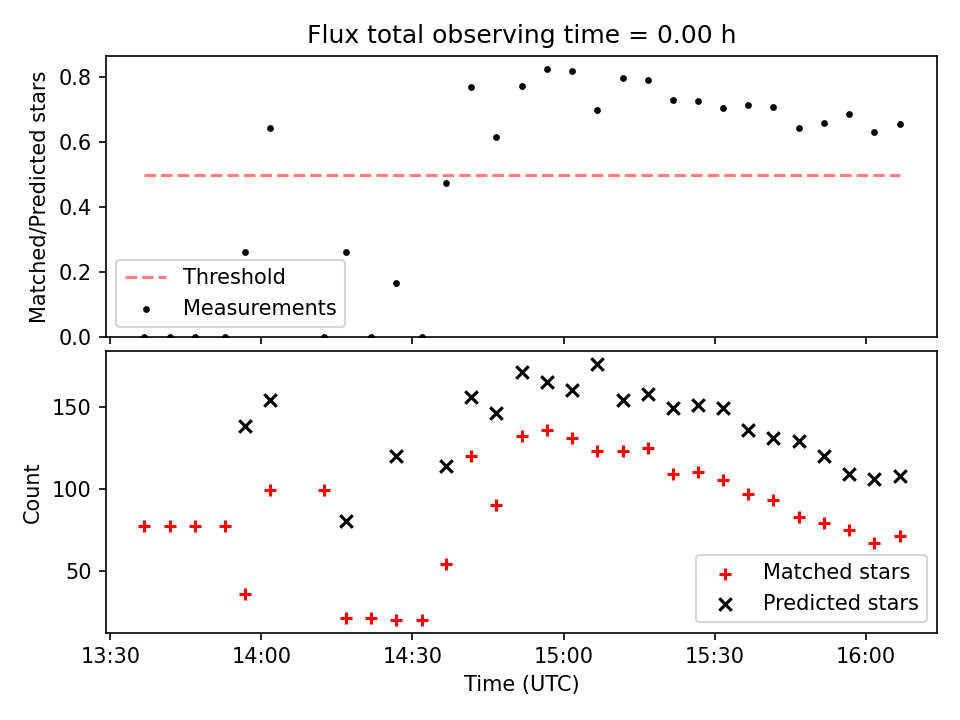 Flux total observing time = 0.00 h

Matched/Predicted stars

0.8
0.6
0.4
0.2
0.0

Threshold
Measurements

Count

150
100
50

Matched stars
Predicted stars

13:30
14:00
14:30
15:00
15:30
16:00

Time (UTC)